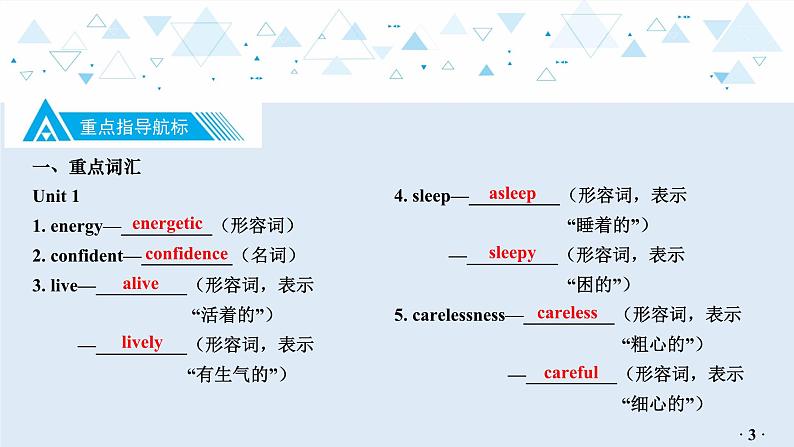 重点指导航标

一、重点词汇

Unit 1

1. energy—energetic（形容词）

2. confident—confidence（名词）

3. live—alive（形容词，表示“活着的”）

—lively（形容词，表示“有生气的”）

4. sleep—asleep（形容词，表示“睡着的”）

—sleepy（形容词，表示“困的”）

5. carelessness—careless（形容词，表示“粗心的”）

—careful（形容词，表示“细心的”）

· 3 ·